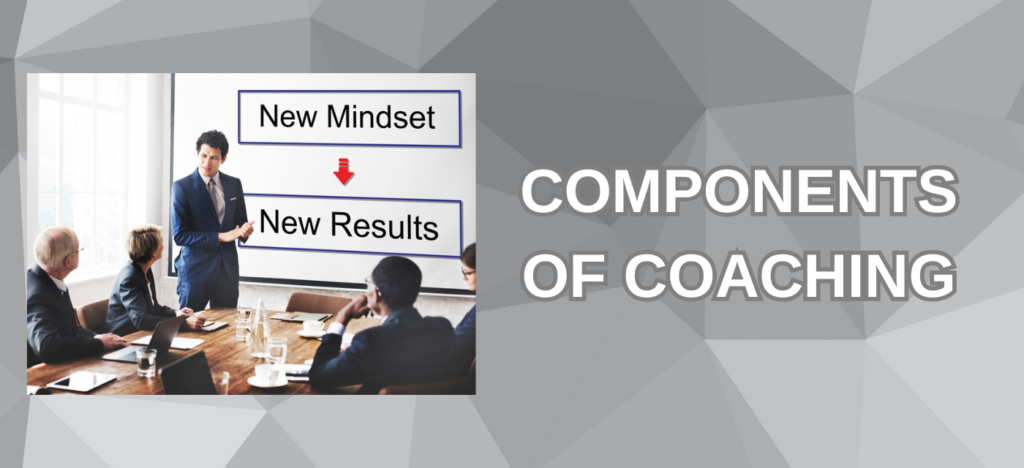 New Mindset

New Results

COMPONENTS OF COACHING